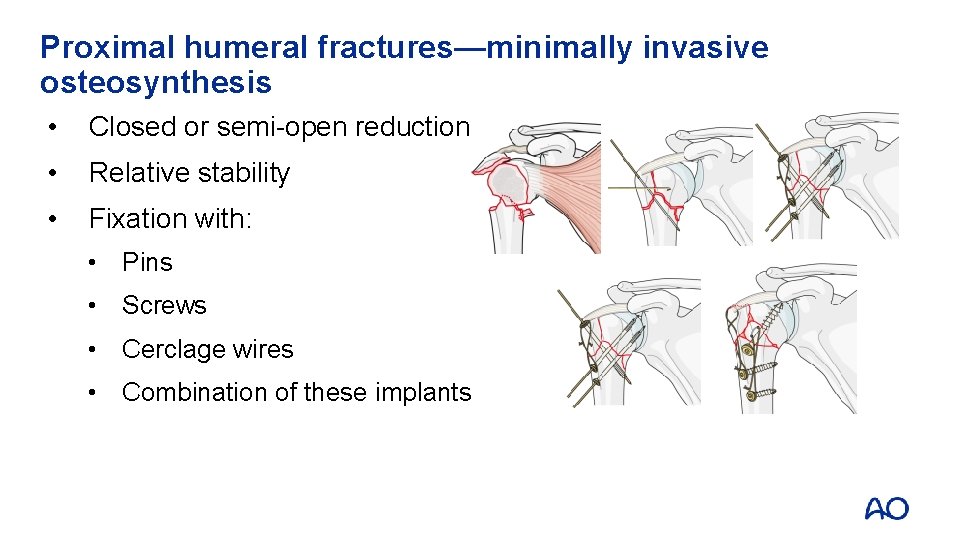 Proximal humeral fractures—minimally invasive osteosynthesis

• Closed or semi-open reduction
• Relative stability
• Fixation with:
  • Pins
  • Screws
  • Cerclage wires
  • Combination of these implants

AO